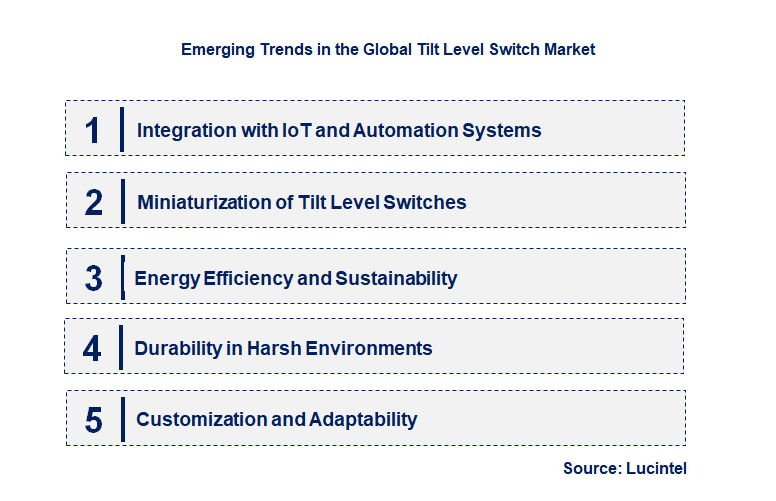 Emerging Trends in the Global Tilt Level Switch Market

1 Integration with IoT and Automation Systems

2 Miniaturization of Tilt Level Switches

3 Energy Efficiency and Sustainability

4 Durability in Harsh Environments

5 Customization and Adaptability

Source: Lucintel